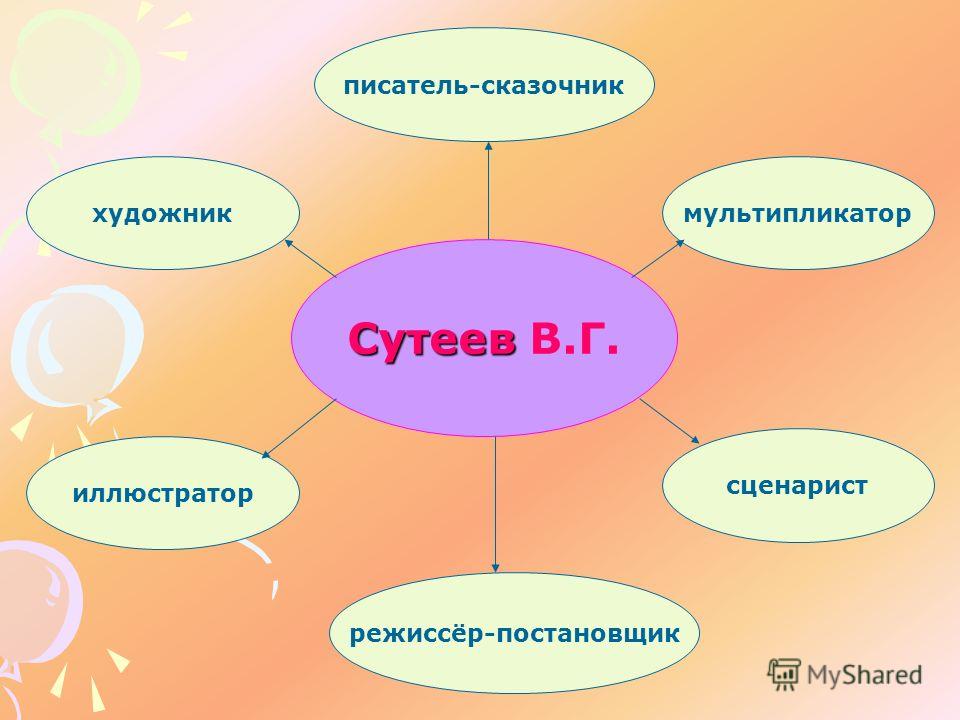 писатель-сказочник

художник

мультипликатор

Сутеев В.Г.

иллюстратор

сценарист

режиссёр-постановщик

MyShared